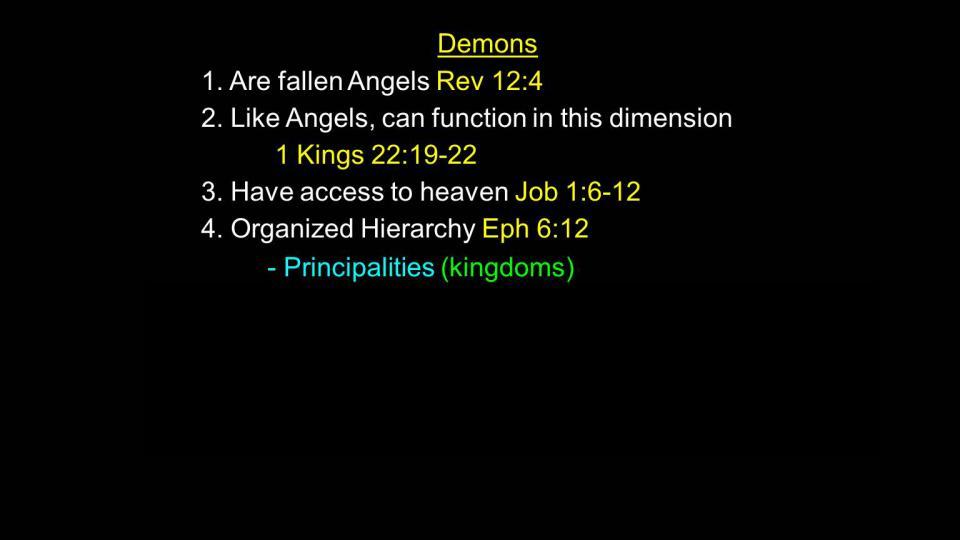 Demons

1. Are fallen Angels Rev 12:4
2. Like Angels, can function in this dimension
1 Kings 22:19-22
3. Have access to heaven Job 1:6-12
4. Organized Hierarchy Eph 6:12
- Principalities (kingdoms)